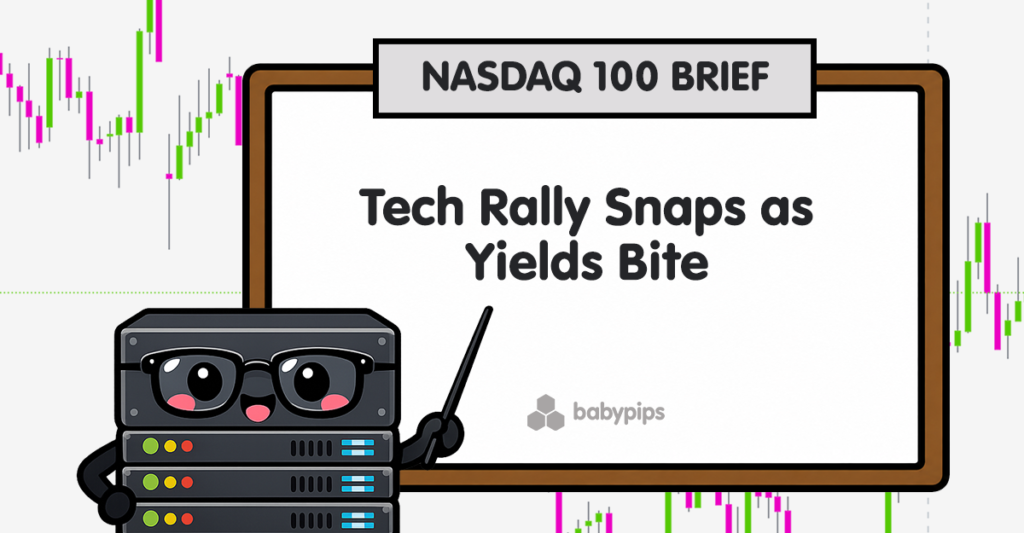 NASDAQ 100 BRIEF

Tech Rally Snaps as Yields Bite

babypips